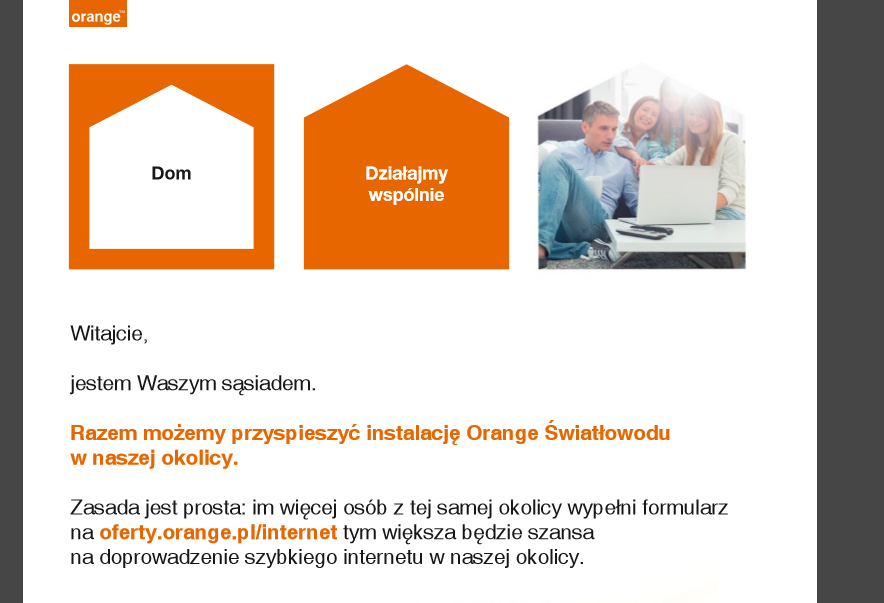 orange™

Dom

Działajmy wspólnie

Witajcie,

jestem Waszym sąsiadem.

Razem możemy przyspieszyć instalację Orange Światłowodu w naszej okolicy.

Zasada jest prosta: im więcej osób z tej samej okolicy wypełni formularz na oferty.orange.pl/internet tym większa będzie szansa na doprowadzenie szybkiego internetu w naszej okolicy.